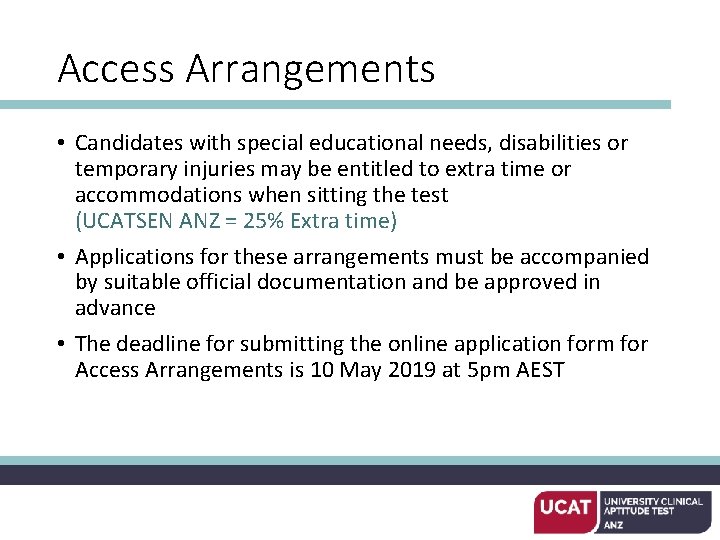 Access Arrangements

• Candidates with special educational needs, disabilities or temporary injuries may be entitled to extra time or accommodations when sitting the test
(UCATSEN ANZ = 25% Extra time)

• Applications for these arrangements must be accompanied by suitable official documentation and be approved in advance

• The deadline for submitting the online application form for Access Arrangements is 10 May 2019 at 5pm AEST

UCAT UNIVERSITY CLINICAL APTITUDE TEST ANZ